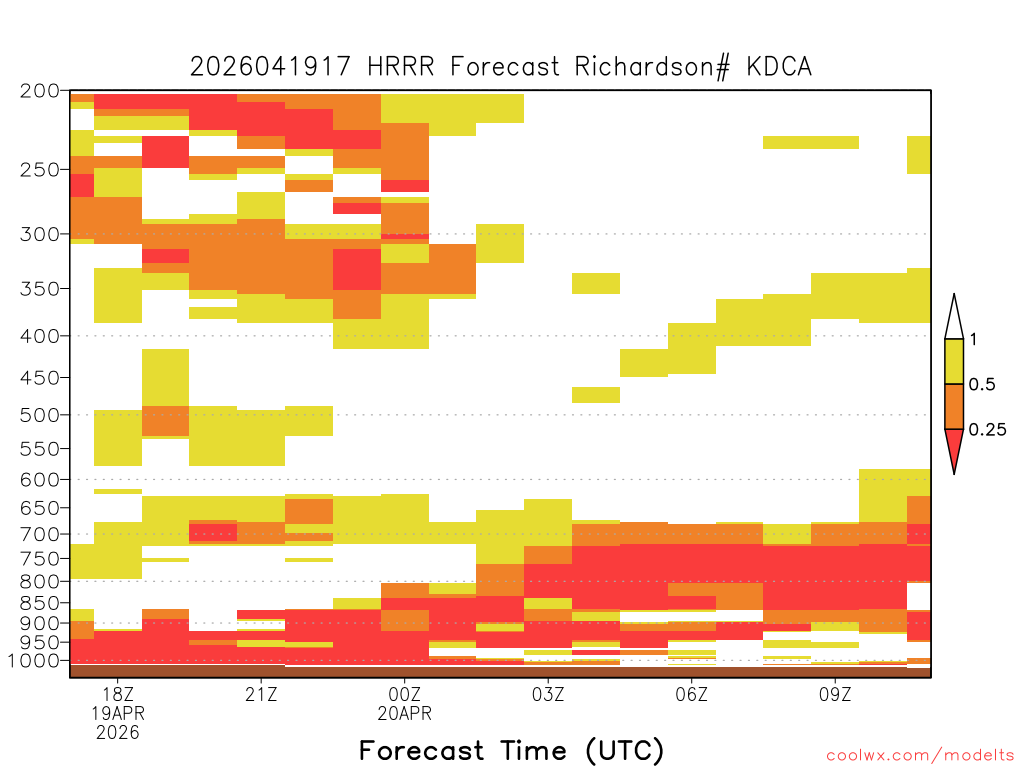 2026041917 HRRR Forecast Richardson# KDCA

200
250
300
350
400
450
500
550
600
650
700
750
800
850
900
950
1000

1
0.5
0.25

18Z
19APR
2026
21Z
00Z
20APR
03Z
06Z
09Z

Forecast Time (UTC)

coolwx.com/modelts